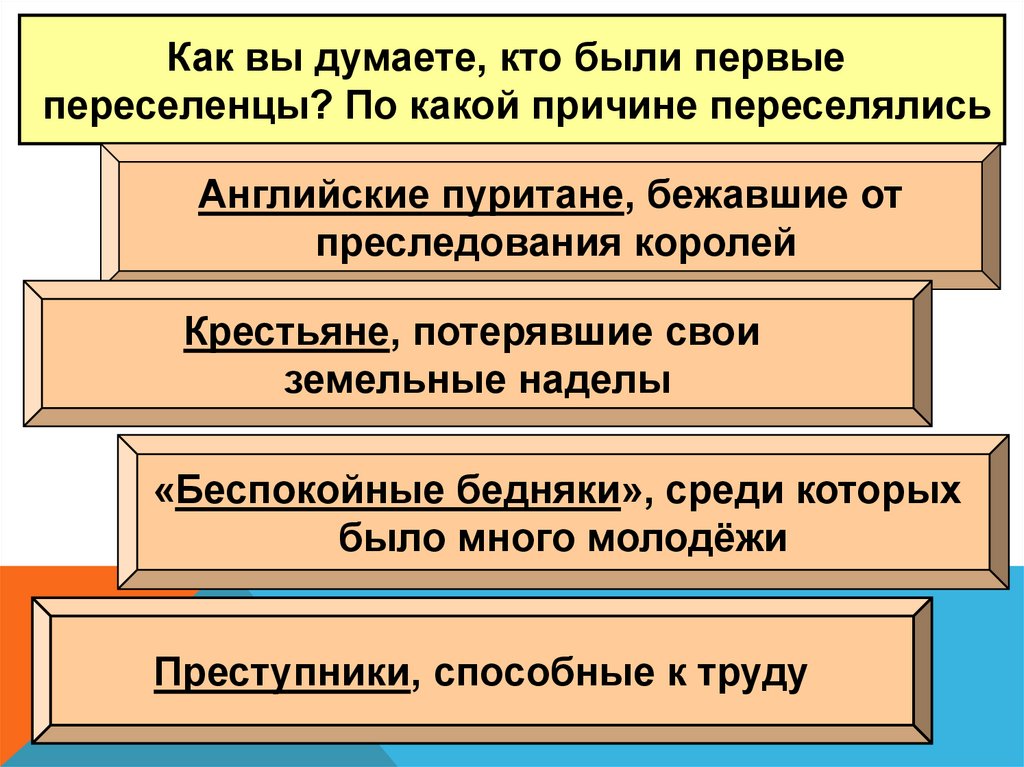 Как вы думаете, кто были первые переселенцы? По какой причине переселялись

Английские пуритане, бежавшие от преследования королей

Крестьяне, потерявшие свои земельные наделы

«Беспокойные бедняки», среди которых было много молодёжи

Преступники, способные к труду